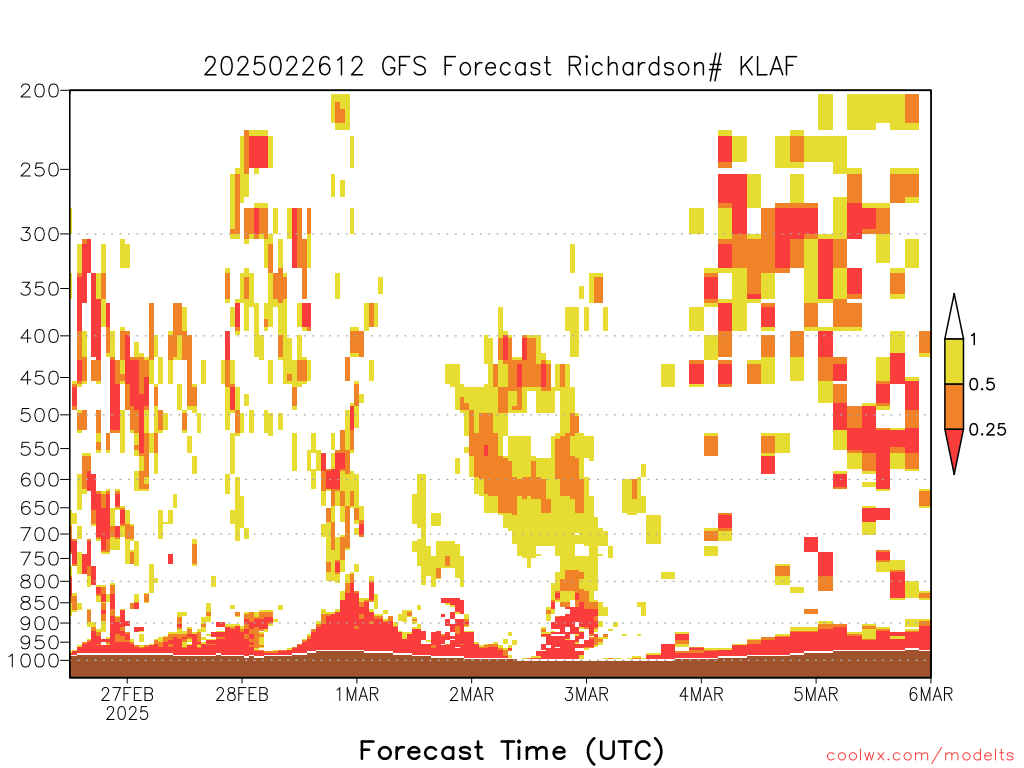 2025022612 GFS Forecast Richardson# KLAF

200
250
300
350
400
450
500
550
600
650
700
750
800
850
900
950
1000

1
0.5
0.25

27FEB
2025
28FEB
1MAR
2MAR
3MAR
4MAR
5MAR
6MAR

Forecast Time (UTC)

coolwx.com/modelts